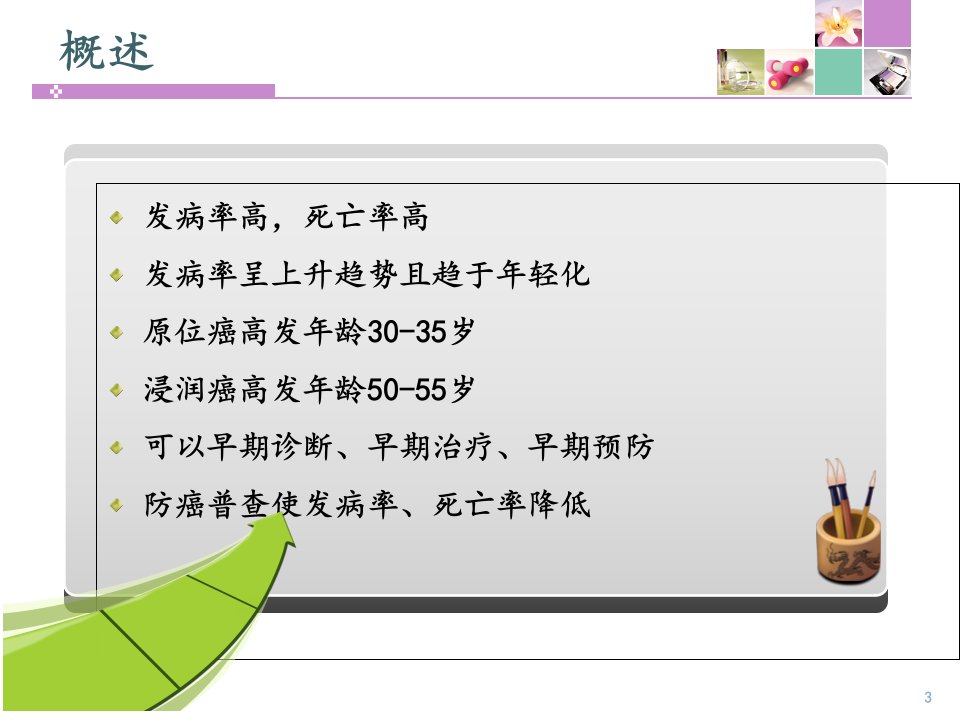 概述

发病率高，死亡率高

发病率呈上升趋势且趋于年轻化

原位癌高发年龄30-35岁

浸润癌高发年龄50-55岁

可以早期诊断、早期治疗、早期预防

防癌普查使发病率、死亡率降低

3